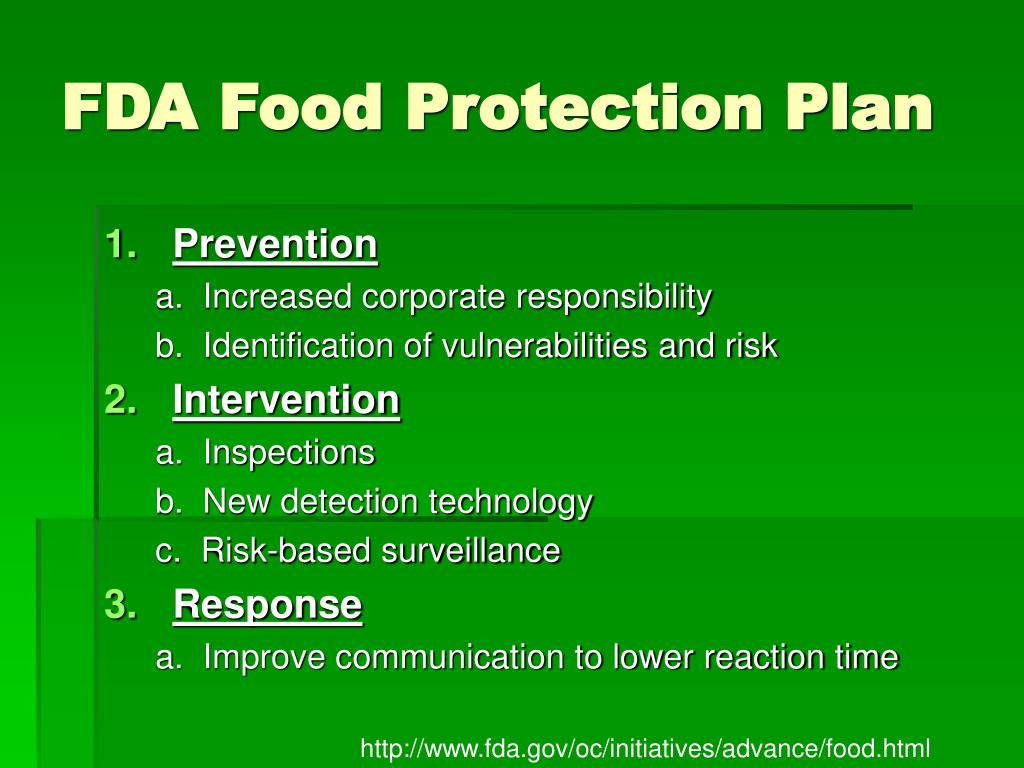 FDA Food Protection Plan

1. Prevention
a. Increased corporate responsibility
b. Identification of vulnerabilities and risk
2. Intervention
a. Inspections
b. New detection technology
c. Risk-based surveillance
3. Response
a. Improve communication to lower reaction time

http://www.fda.gov/oc/initiatives/advance/food.html